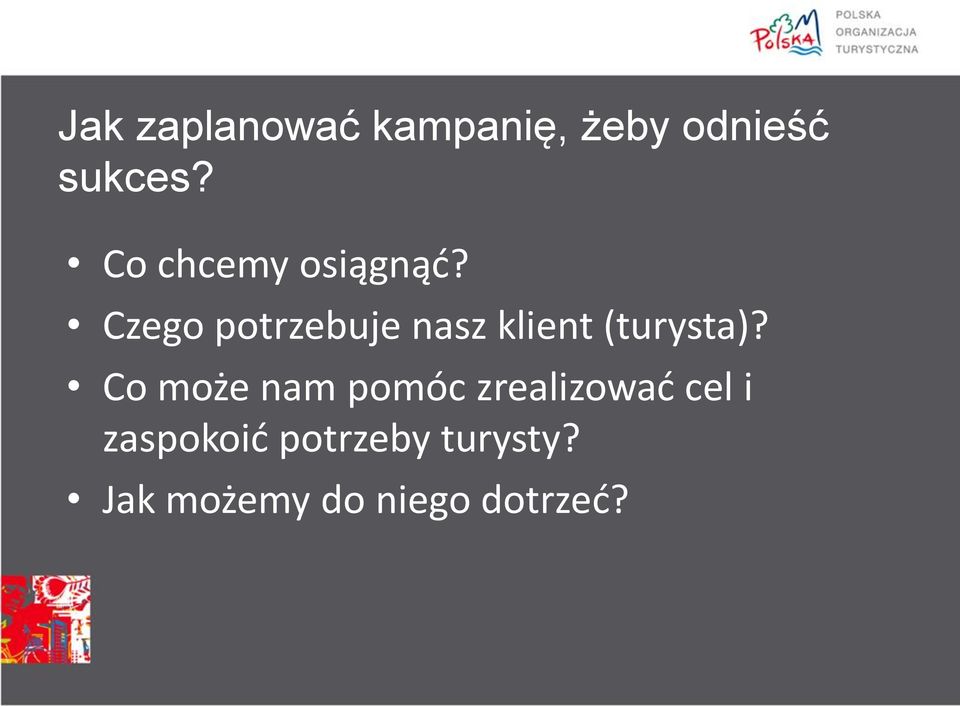 Polska

POLSKA
ORGANIZACJA
TURYSTYCZNA

Jak zaplanować kampanię, żeby odnieść sukces?

• Co chcemy osiągnąć?
• Czego potrzebuje nasz klient (turysta)?
• Co może nam pomóc zrealizować cel i zaspokoić potrzeby turysty?
• Jak możemy do niego dotrzeć?